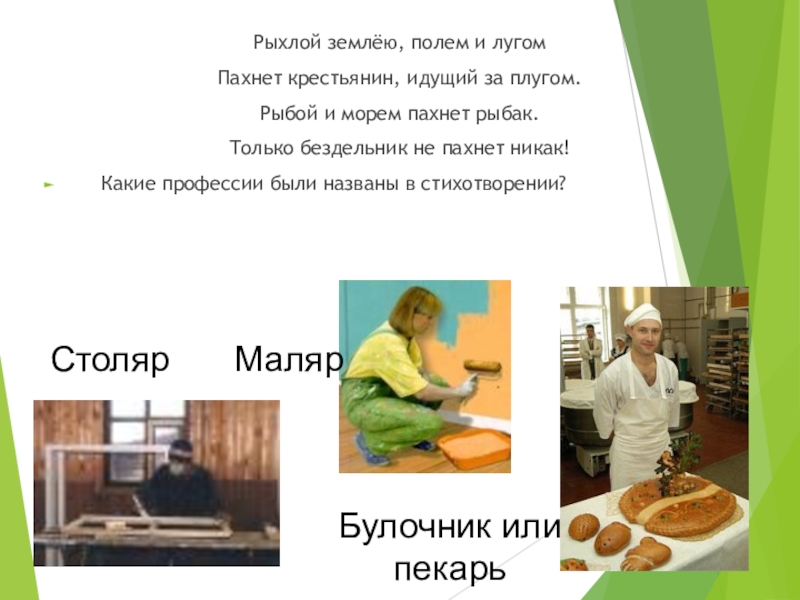 Рыхлой землёю, полем и лугом

Пахнет крестьянин, идущий за плугом.

Рыбой и морем пахнет рыбак.

Только бездельник не пахнет никак!

Какие профессии были названы в стихотворении?

Столяр

Маляр

Булочник или пекарь